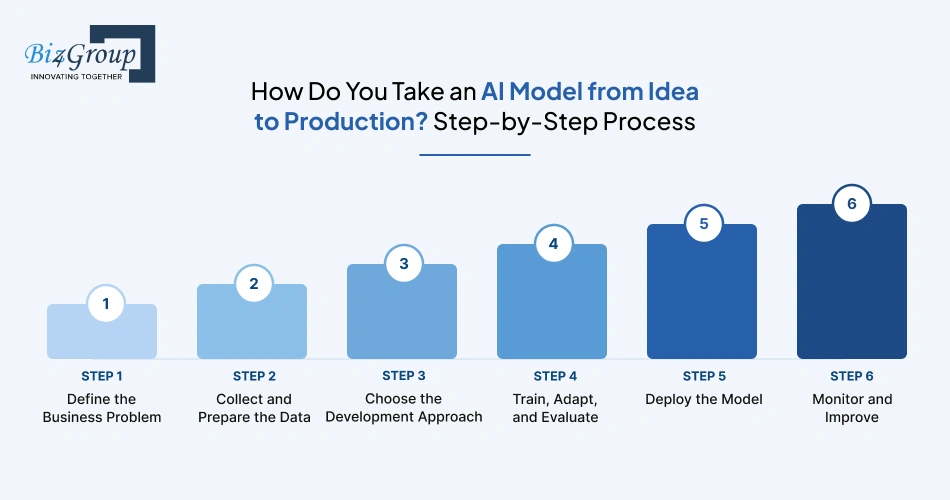 Biz4Group
INNOVATING TOGETHER

How Do You Take an AI Model from Idea to Production? Step-by-Step Process

1
STEP 1
Define the Business Problem

2
STEP 2
Collect and Prepare the Data

3
STEP 3
Choose the Development Approach

4
STEP 4
Train, Adapt, and Evaluate

5
STEP 5
Deploy the Model

6
STEP 6
Monitor and Improve